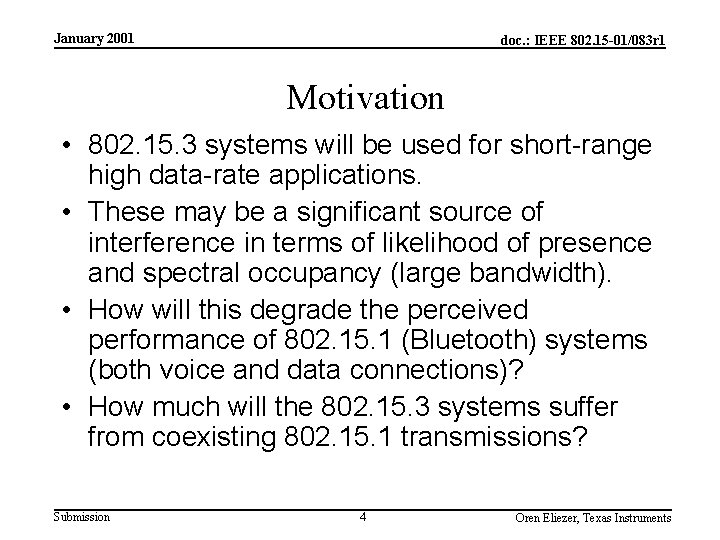 January 2001

doc.: IEEE 802.15-01/083r1

Motivation

• 802.15.3 systems will be used for short-range high data-rate applications.

• These may be a significant source of interference in terms of likelihood of presence and spectral occupancy (large bandwidth).

• How will this degrade the perceived performance of 802.15.1 (Bluetooth) systems (both voice and data connections)?

• How much will the 802.15.3 systems suffer from coexisting 802.15.1 transmissions?

Submission

4

Oren Eliezer, Texas Instruments